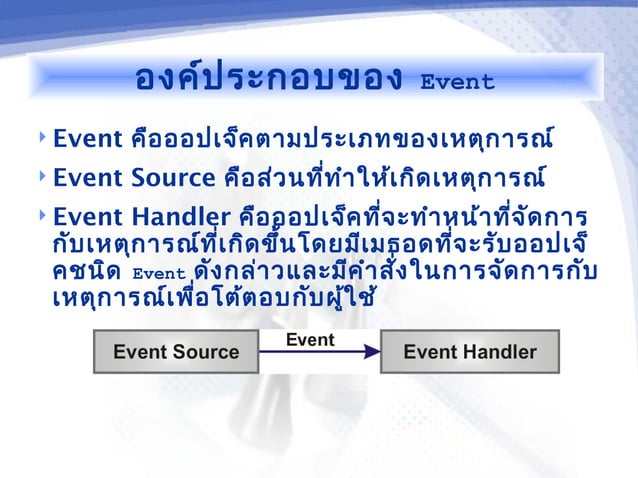 องค์ประกอบของ Event

Event คือออปเจ็คตามประเภทของเหตุการณ์

Event Source คือส่วนที่ทำให้เกิดเหตุการณ์

Event Handler คือออปเจ็คที่จะทำหน้าที่จัดการกับเหตุการณ์ที่เกิดขึ้นโดยมีเมธอดที่จะรับออปเจ็คชนิด Event ดังกล่าวและมีคำสั่งในการจัดการกับเหตุการณ์เพื่อโต้ตอบกับผู้ใช้

Event Source

Event

Event Handler